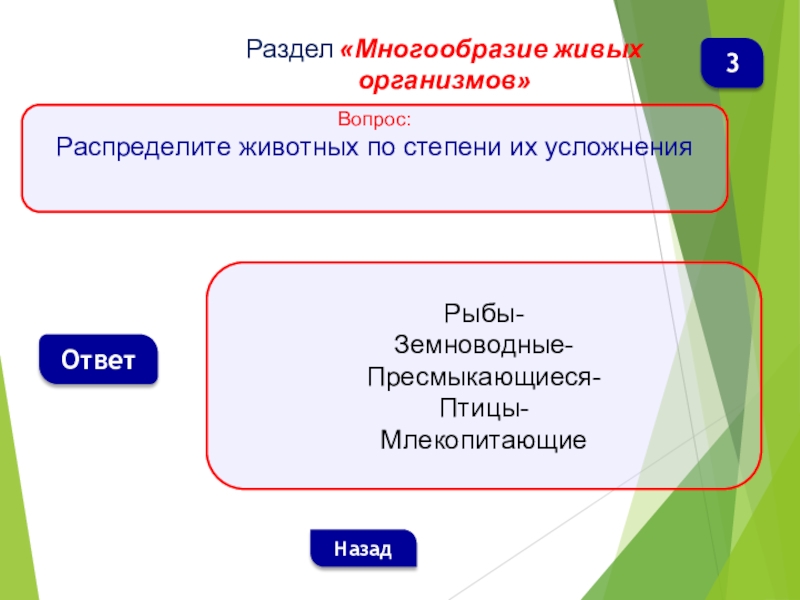 Раздел «Многообразие живых организмов»

3

Вопрос:
Распределите животных по степени их усложнения

Ответ

Рыбы-
Земноводные-
Пресмыкающиеся-
Птицы-
Млекопитающие

Назад